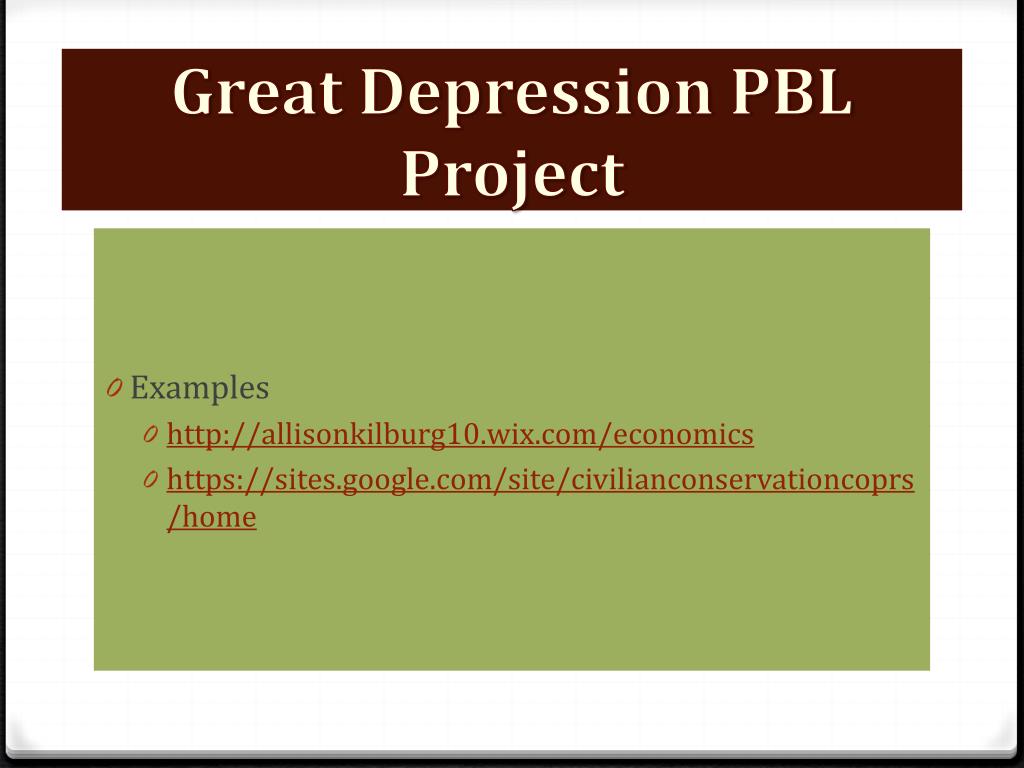 Great Depression PBL Project

0 Examples
0 http://allisonkilburg10.wix.com/economics
0 https://sites.google.com/site/civilianconservationcoprs/home